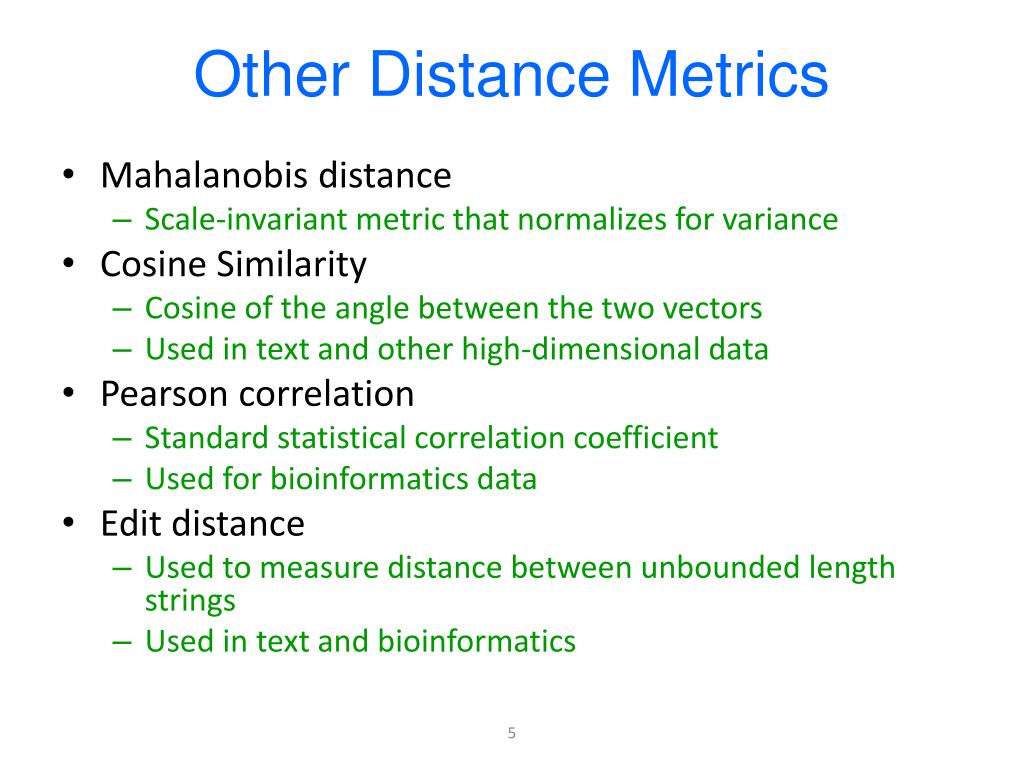 Other Distance Metrics

• Mahalanobis distance
 – Scale-invariant metric that normalizes for variance
• Cosine Similarity
 – Cosine of the angle between the two vectors
 – Used in text and other high-dimensional data
• Pearson correlation
 – Standard statistical correlation coefficient
 – Used for bioinformatics data
• Edit distance
 – Used to measure distance between unbounded length strings
 – Used in text and bioinformatics

5